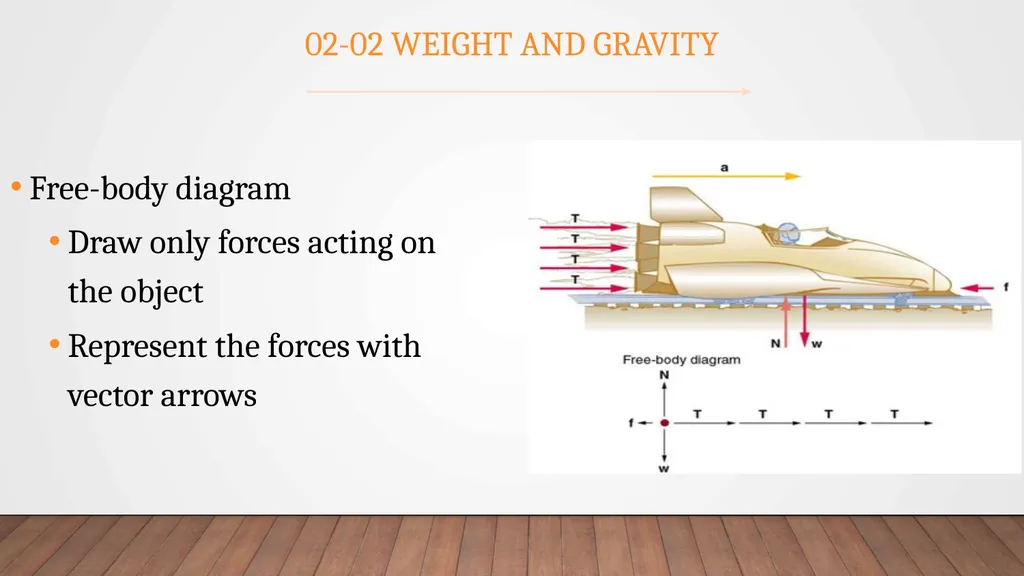 02-02 WEIGHT AND GRAVITY

• Free-body diagram

• Draw only forces acting on the object

• Represent the forces with vector arrows

a

T
T
T
T

f

N
w

Free-body diagram

N

f

T
T
T
T

w